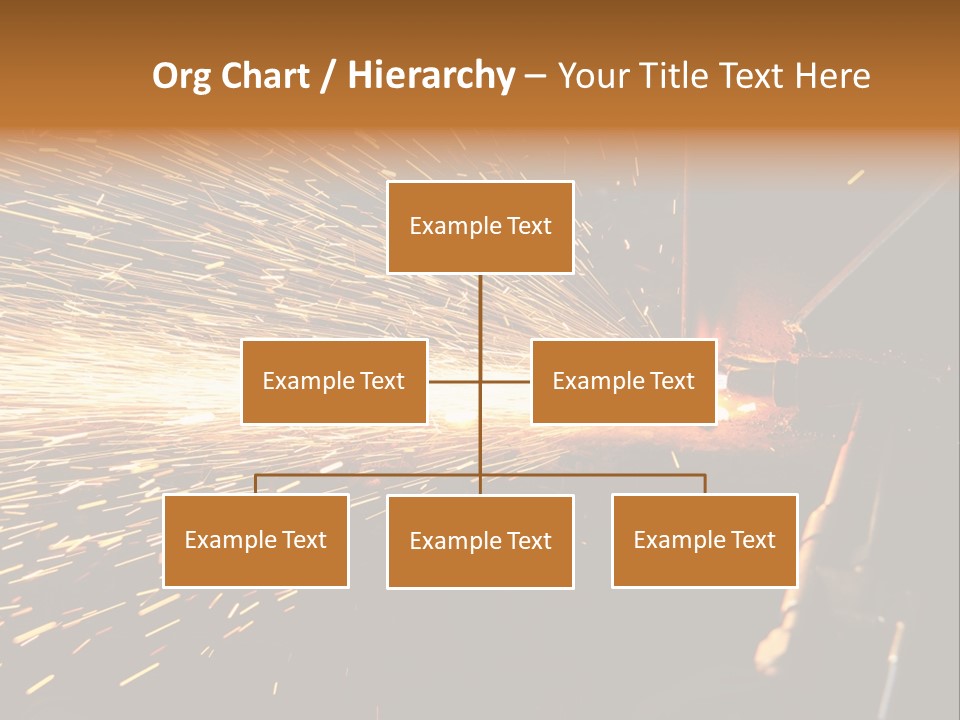 Org Chart / Hierarchy – Your Title Text Here

Example Text

Example Text

Example Text

Example Text

Example Text

Example Text